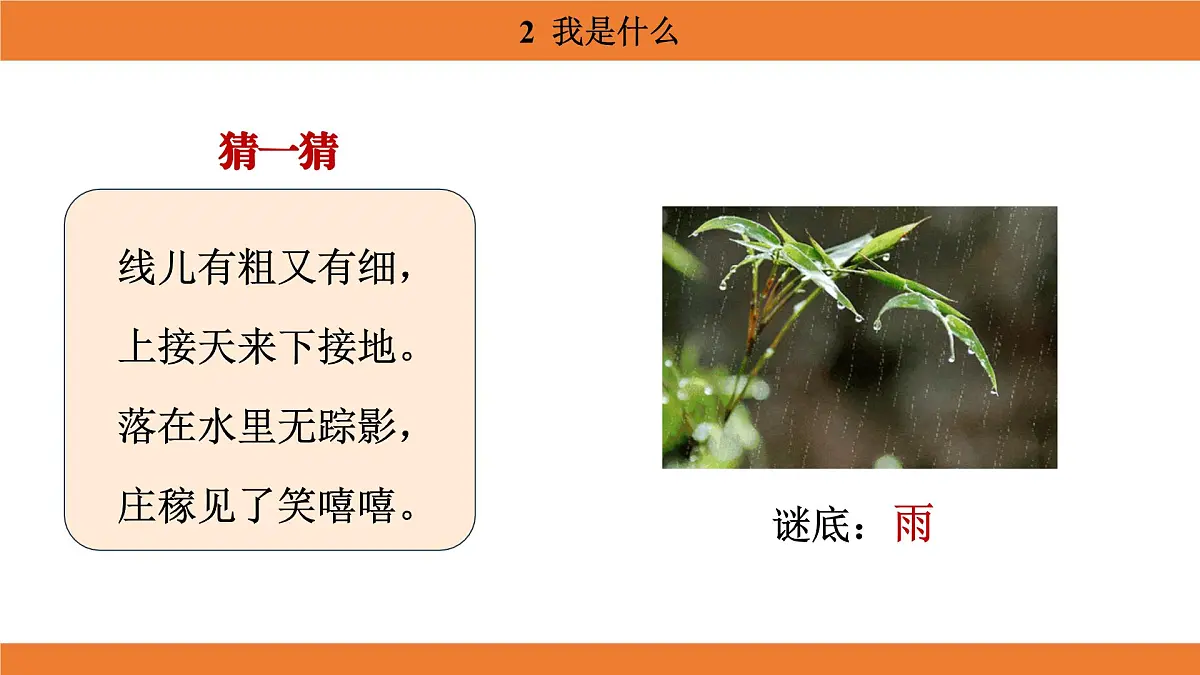 2 我是什么

猜一猜

线儿有粗又有细，
上接天来下接地。
落在水里无踪影，
庄稼见了笑嘻嘻。

谜底：雨